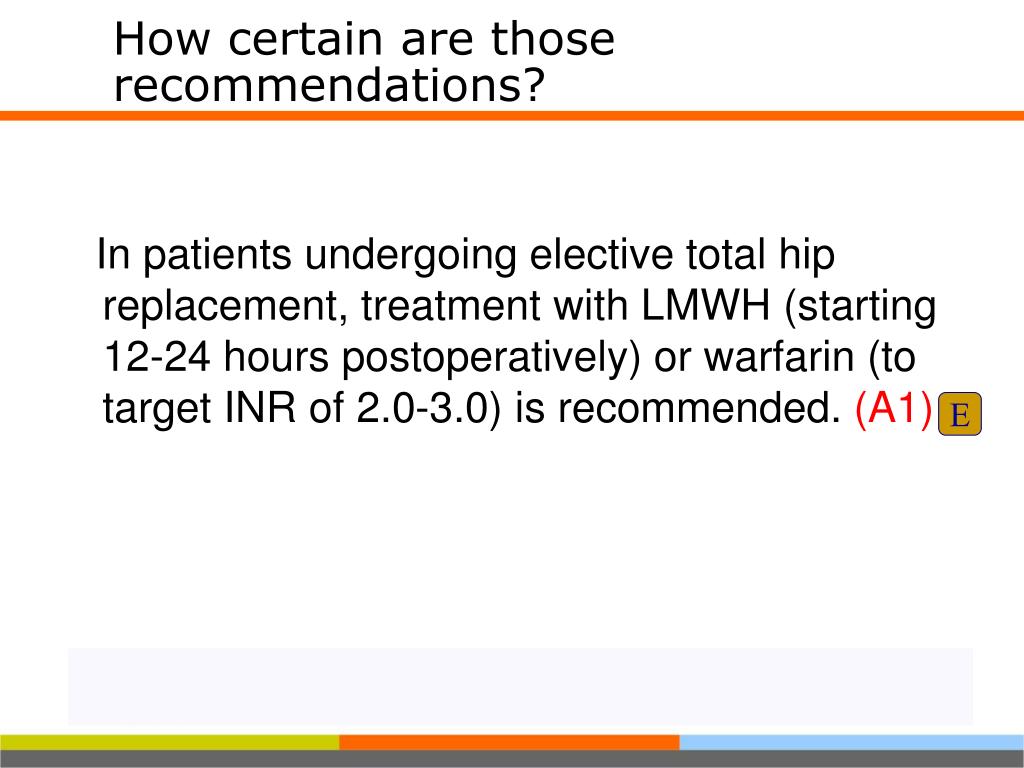 How certain are those recommendations?

In patients undergoing elective total hip replacement, treatment with LMWH (starting 12-24 hours postoperatively) or warfarin (to target INR of 2.0-3.0) is recommended. (A1) E